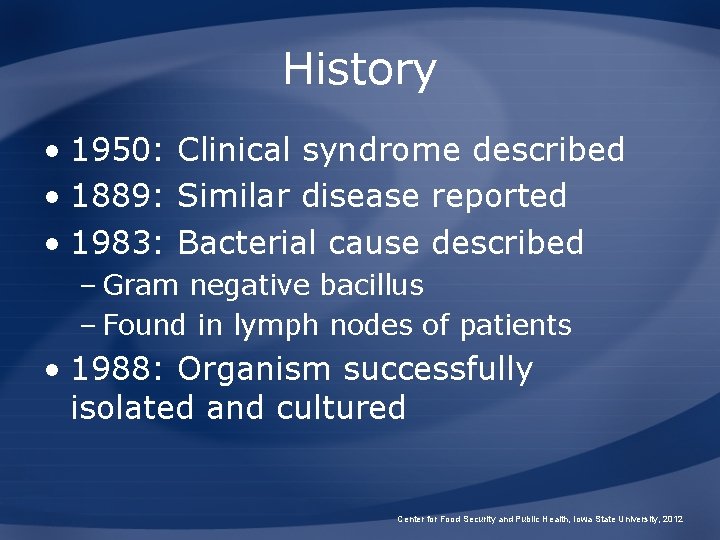 History

• 1950: Clinical syndrome described
• 1889: Similar disease reported
• 1983: Bacterial cause described
– Gram negative bacillus
– Found in lymph nodes of patients
• 1988: Organism successfully isolated and cultured

Center for Food Security and Public Health, Iowa State University, 2012